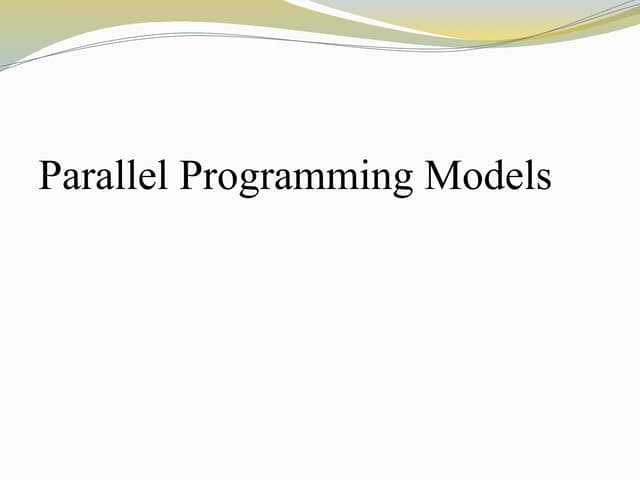 Parallel Programming Models